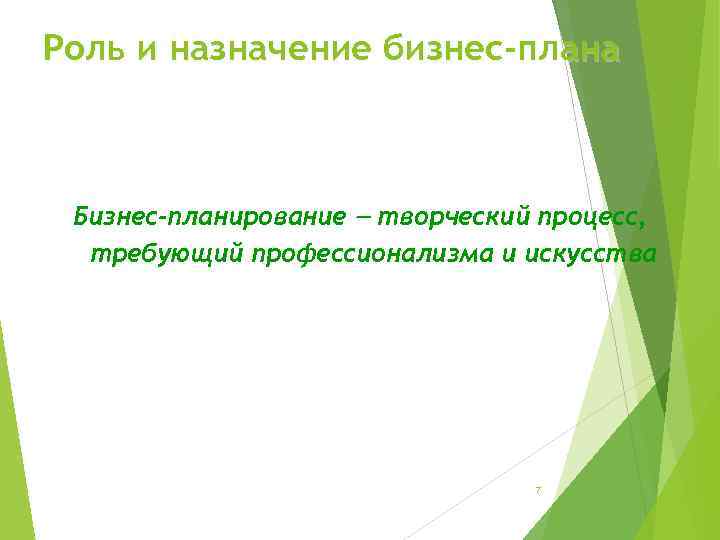 Роль и назначение бизнес-плана

Бизнес-планирование — творческий процесс, требующий профессионализма и искусства

7